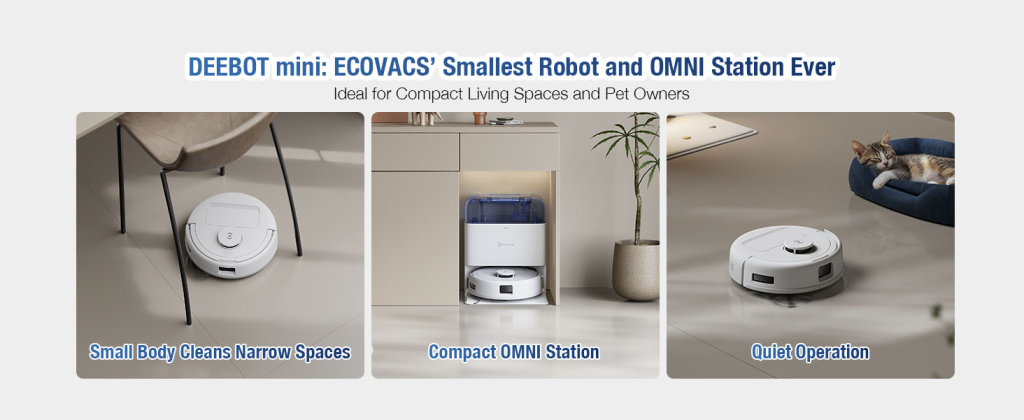 DEEBOT mini: ECOVACS' Smallest Robot and OMNI Station Ever
Ideal for Compact Living Spaces and Pet Owners

Small Body Cleans Narrow Spaces

Compact OMNI Station

Quiet Operation